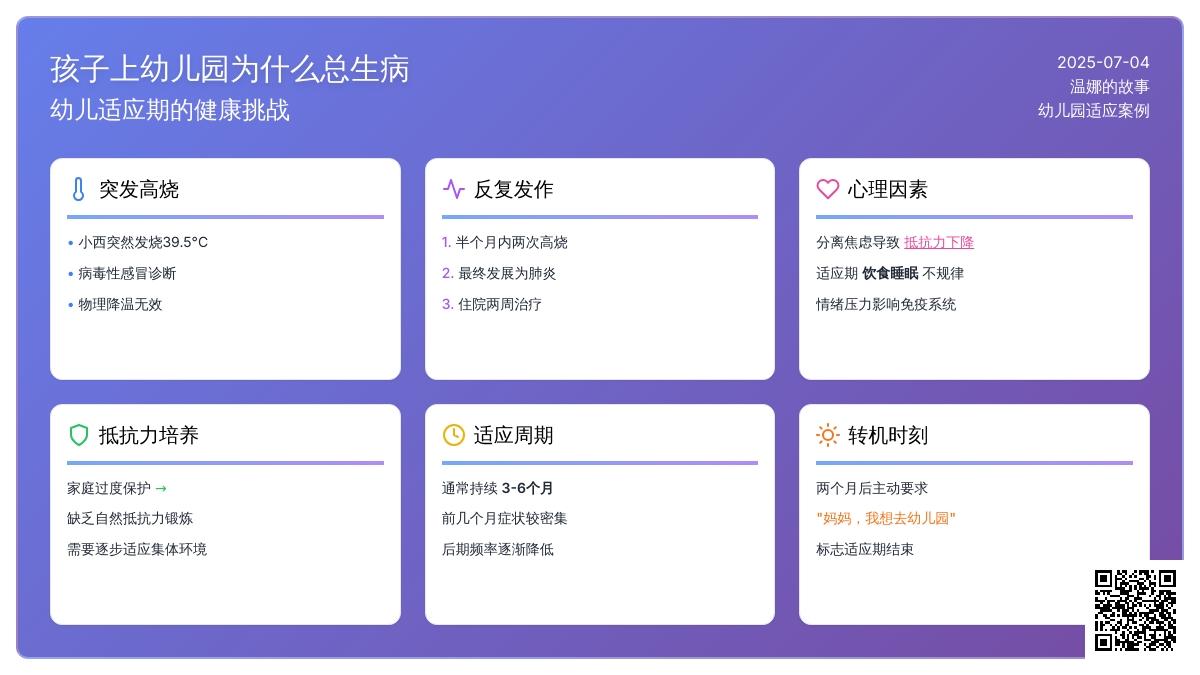 孩子上幼儿园为什么总生病
幼儿适应期的健康挑战

2025-07-04
温娜的故事
幼儿园适应案例

突发高烧

• 小西突然发烧39.5°C
• 病毒性感冒诊断
• 物理降温无效

反复发作

1. 半个月内两次高烧
2. 最终发展为肺炎
3. 住院两周治疗

心理因素

分离焦虑导致 抵抗力下降
适应期 饮食睡眠 不规律
情绪压力影响免疫系统

抵抗力培养

家庭过度保护 →
缺乏自然抵抗力锻炼
需要逐步适应集体环境

适应周期

通常持续 3-6个月
前几个月症状较密集
后期频率逐渐降低

转机时刻

两个月后主动要求
"妈妈，我想去幼儿园"
标志适应期结束